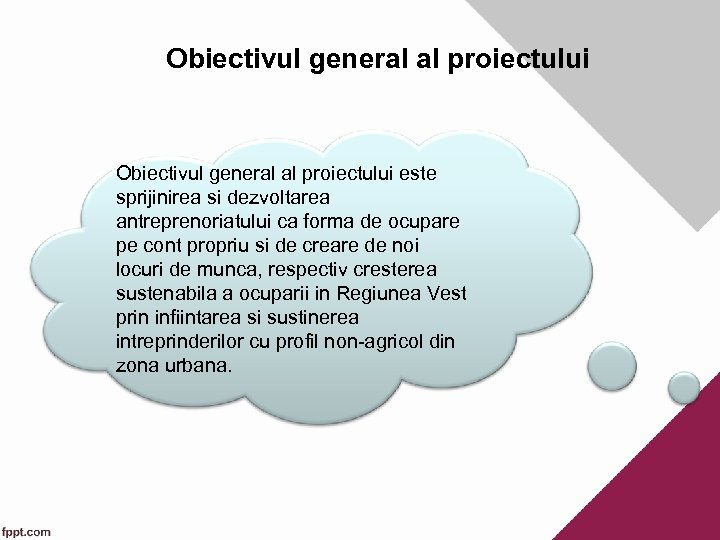 Obiectivul general al proiectului

Obiectivul general al proiectului este sprijinirea si dezvoltarea antreprenoriatului ca forma de ocupare pe cont propriu si de creare de noi locuri de munca, respectiv cresterea sustenabila a ocuparii in Regiunea Vest prin infiintarea si sustinerea intreprinderilor cu profil non-agricol din zona urbana.

fppt.com